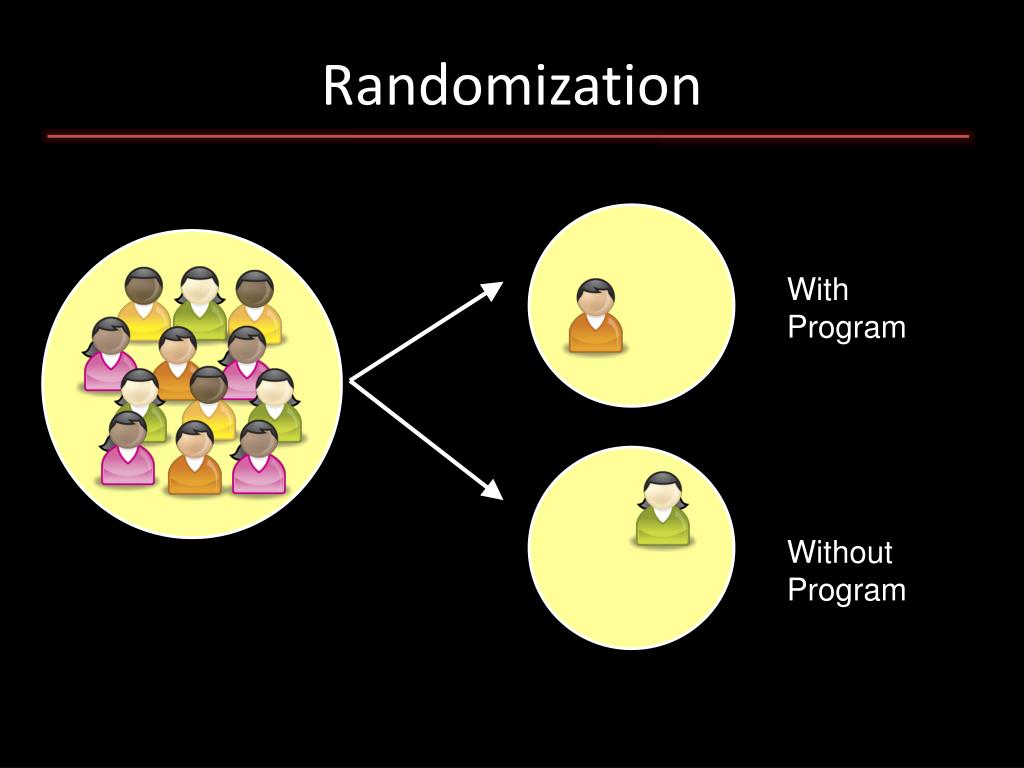 Randomization

With Program

Without Program